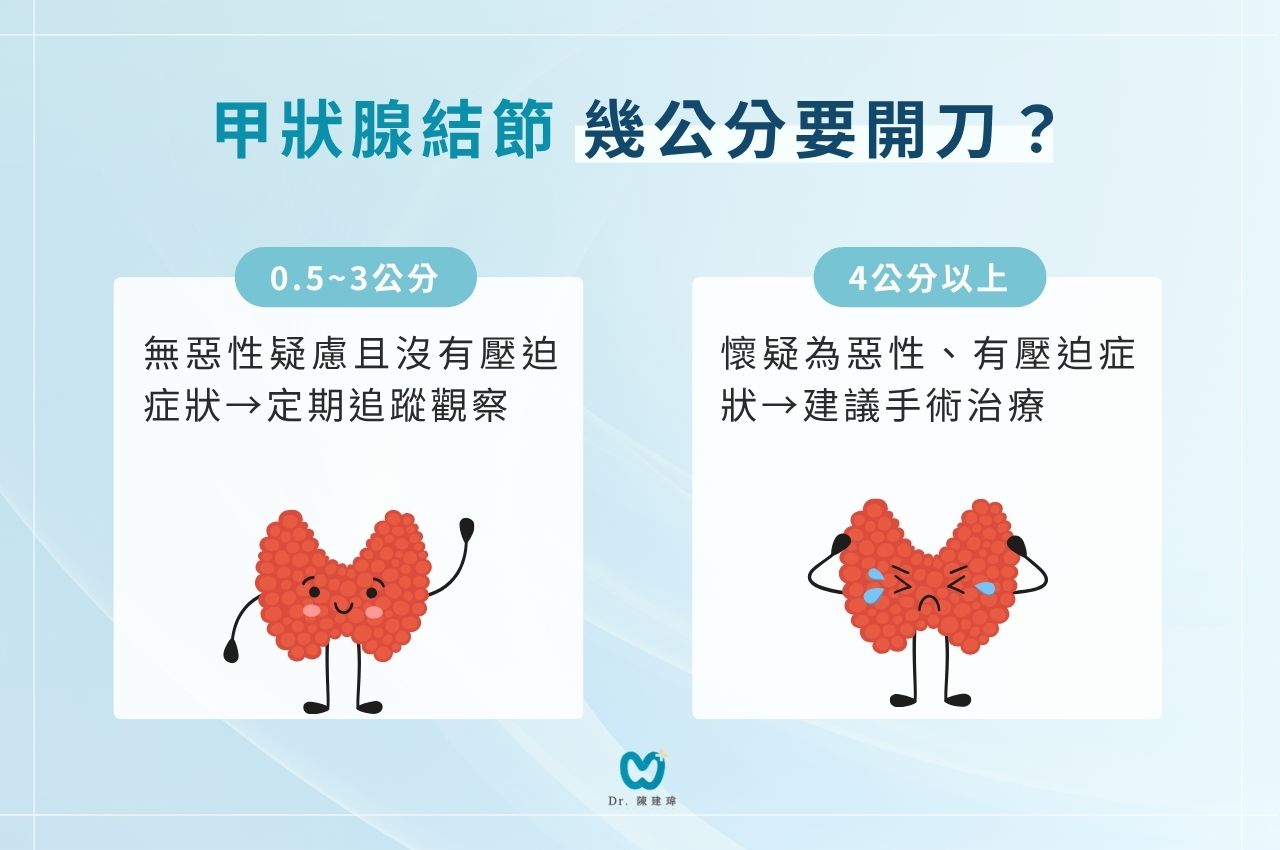 甲狀腺結節 幾公分要開刀？

0.5~3公分

無惡性疑慮且沒有壓迫症狀→定期追蹤觀察

4公分以上

懷疑為惡性、有壓迫症狀→建議手術治療

Dr. 陳建瑋